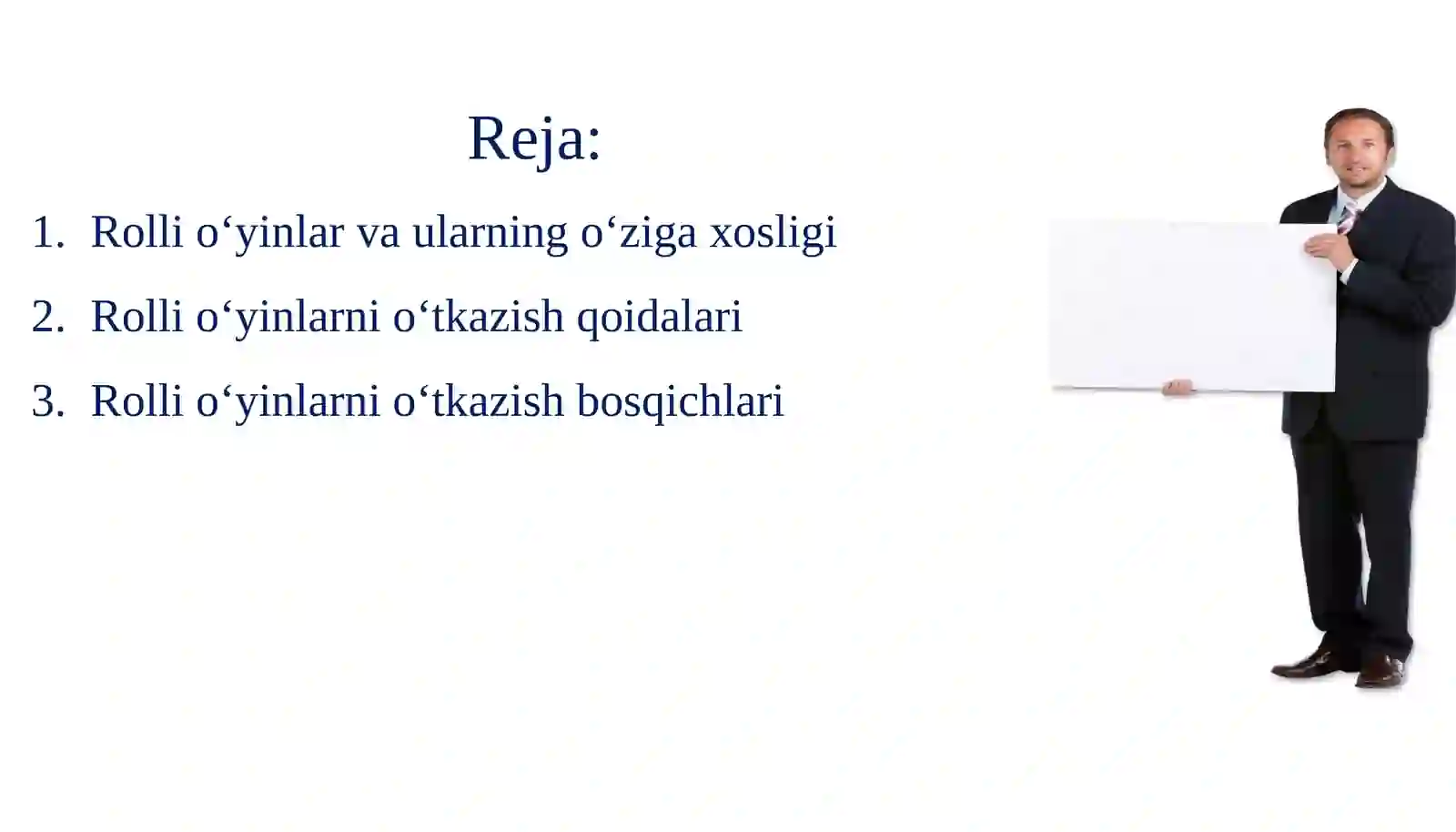 Reja:

1. Rolli o‘yinlar va ularning o‘ziga xosligi
2. Rolli o‘yinlarni o‘tkazish qoidalari
3. Rolli o‘yinlarni o‘tkazish bosqichlari